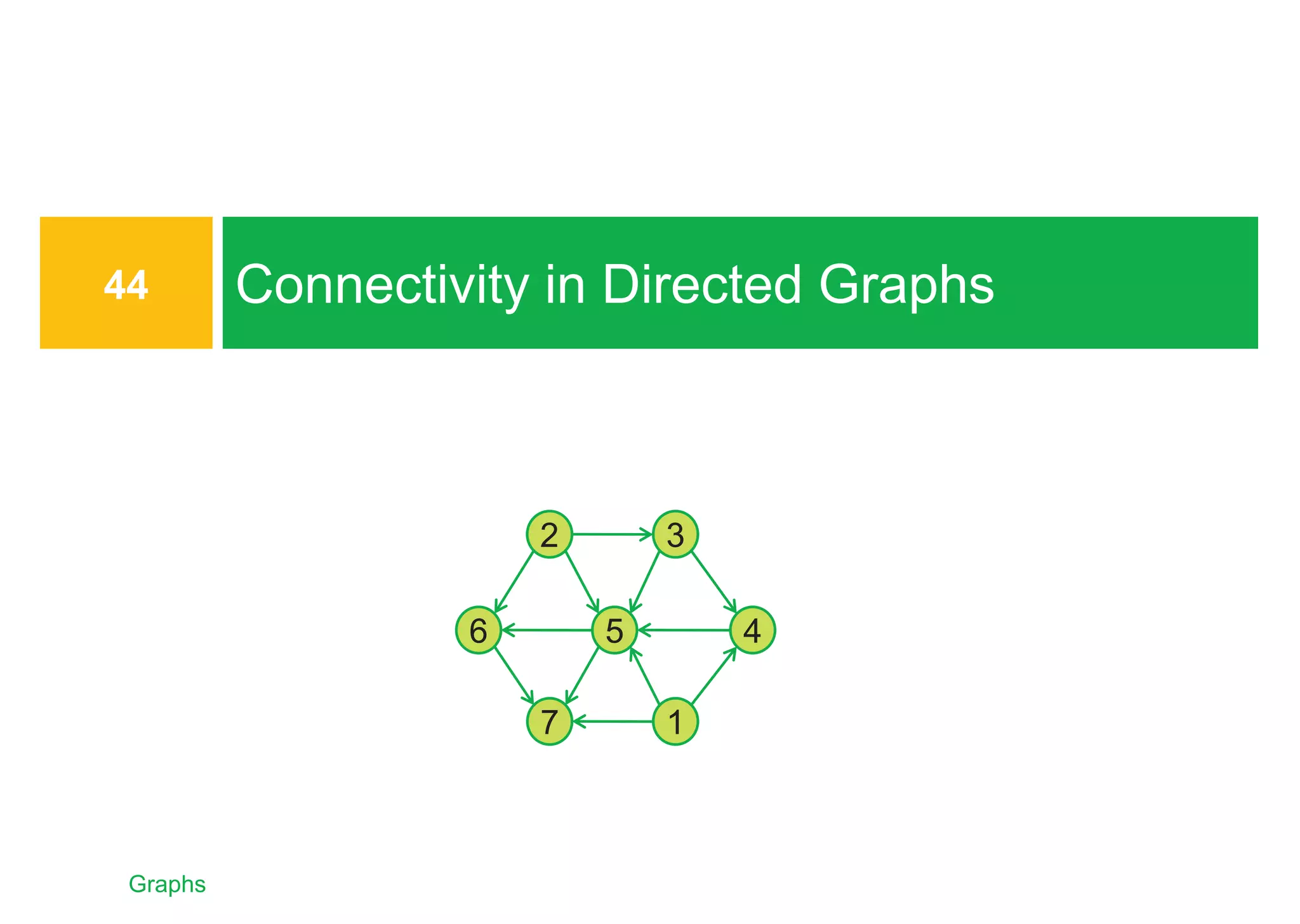 44

Connectivity in Directed Graphs

2 3
6 5 4
7 1

Graphs